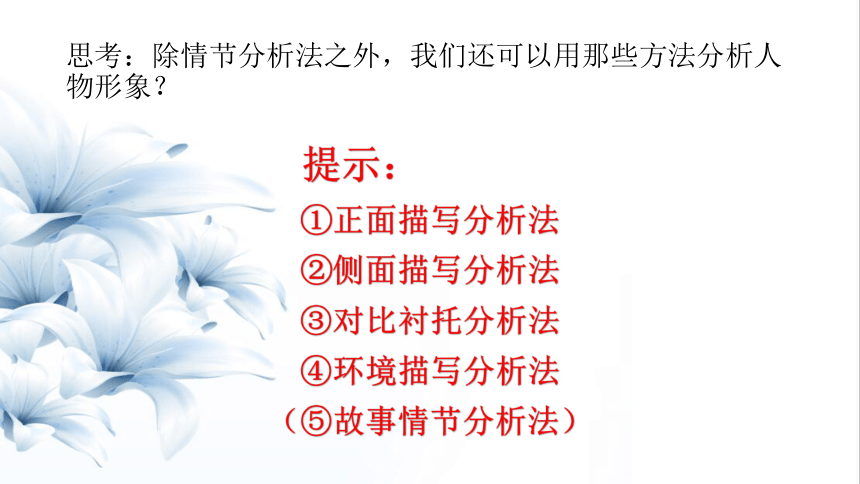 思考：除情节分析法之外，我们还可以用那些方法分析人物形象？

提示：
①正面描写分析法
②侧面描写分析法
③对比衬托分析法
④环境描写分析法
（⑤故事情节分析法）